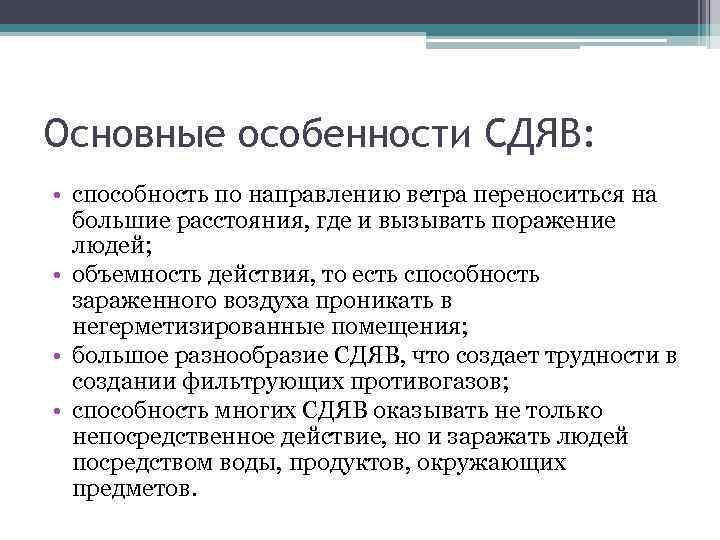 Основные особенности СДЯВ:

• способность по направлению ветра переноситься на большие расстояния, где и вызывать поражение людей;
• объемность действия, то есть способность зараженного воздуха проникать в негерметизированные помещения;
• большое разнообразие СДЯВ, что создает трудности в создании фильтрующих противогазов;
• способность многих СДЯВ оказывать не только непосредственное действие, но и заражать людей посредством воды, продуктов, окружающих предметов.